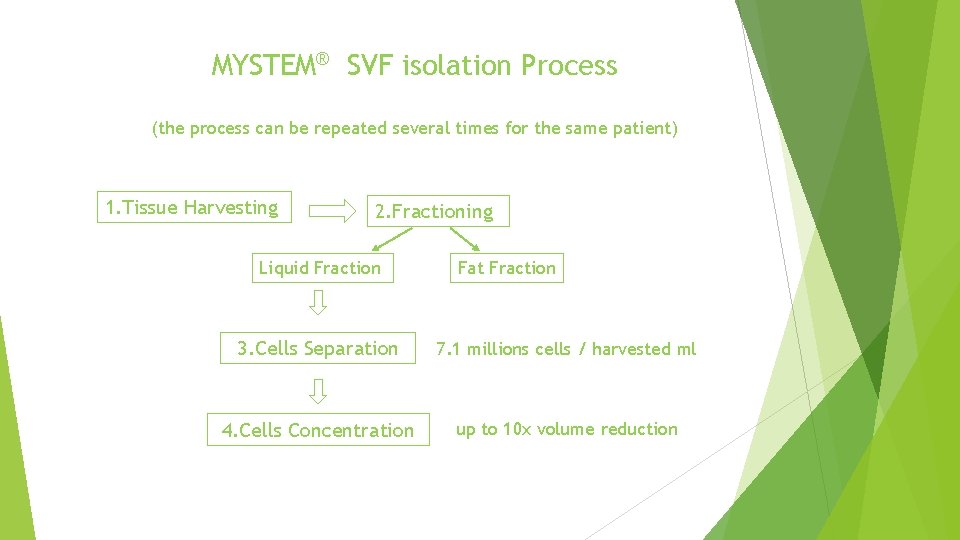 MYSTEM® SVF isolation Process

(the process can be repeated several times for the same patient)

1.Tissue Harvesting

2.Fractioning

Liquid Fraction

Fat Fraction

3.Cells Separation

7.1 millions cells / harvested ml

4.Cells Concentration

up to 10x volume reduction